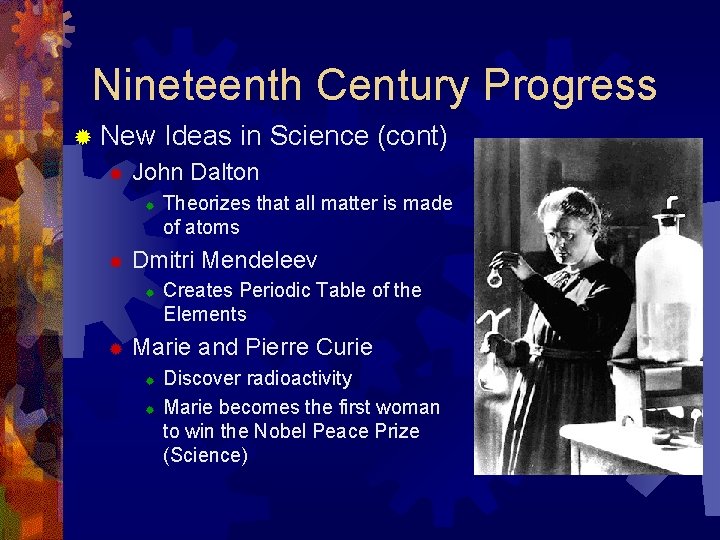 Nineteenth Century Progress

New Ideas in Science (cont)

John Dalton

Theorizes that all matter is made of atoms

Dmitri Mendeleev

Creates Periodic Table of the Elements

Marie and Pierre Curie

Discover radioactivity

Marie becomes the first woman to win the Nobel Peace Prize (Science)